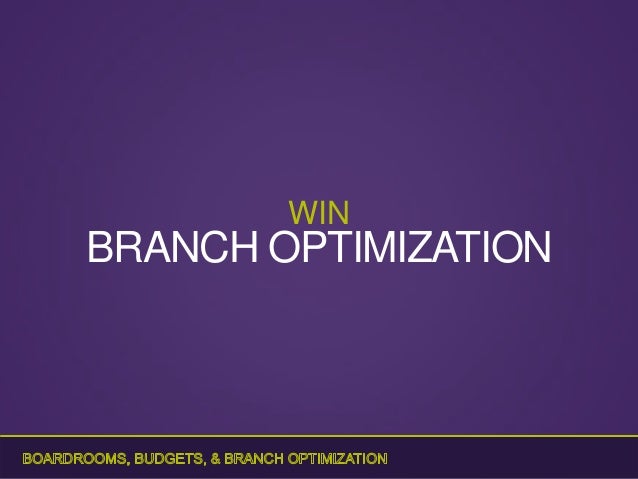 WIN
BRANCH OPTIMIZATION

BOARDROOMS, BUDGETS, & BRANCH OPTIMIZATION